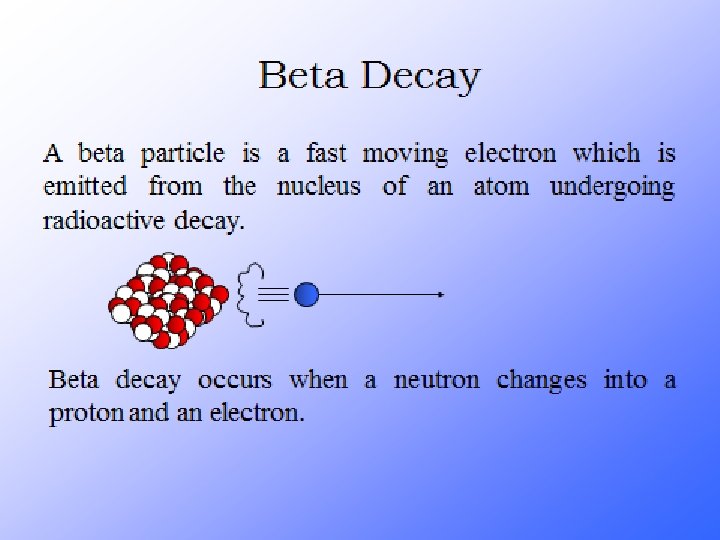 Beta Decay

A beta particle is a fast moving electron which is emitted from the nucleus of an atom undergoing radioactive decay.

Beta decay occurs when a neutron changes into a proton and an electron.